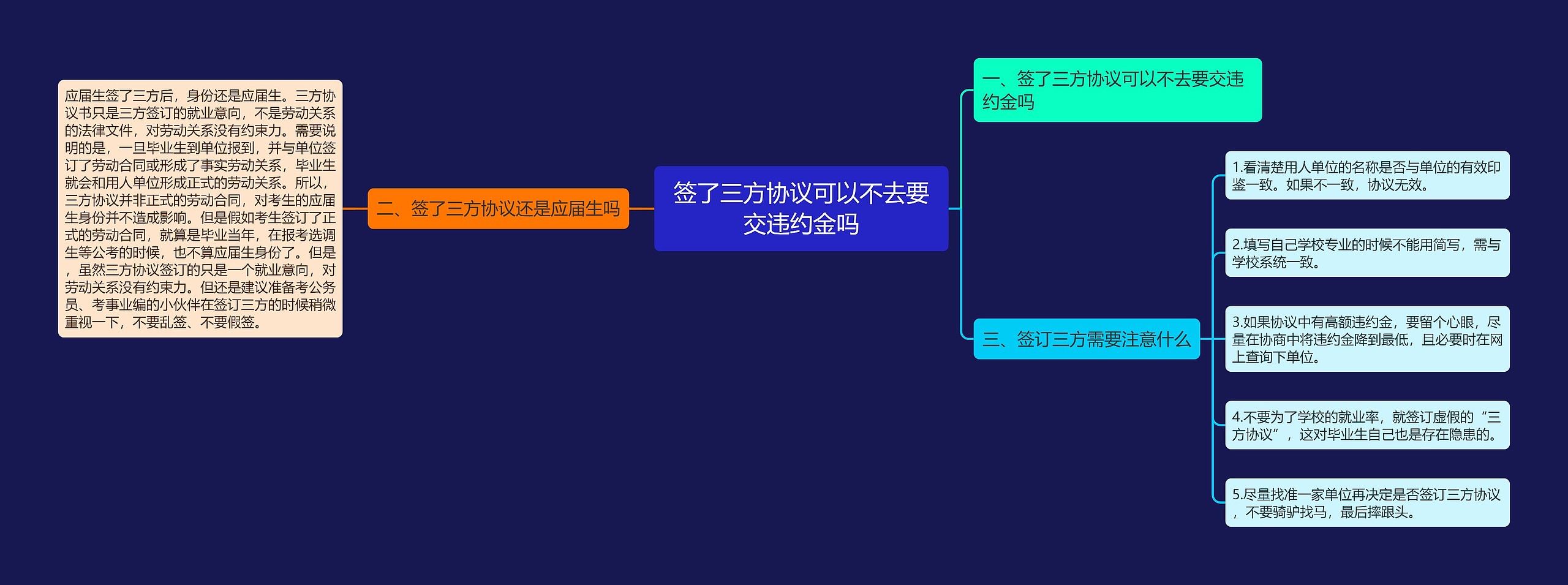 签了三方协议可以不去要交违约金吗

一、签了三方协议可以不去要交违约金吗

二、签了三方协议还是应届生吗

应届生签了三方后，身份还是应届生。三方协议书只是三方签订的就业意向，不是劳动关系的法律文件，对劳动关系没有约束力。需要说明的是，一旦毕业生到单位报到，并与单位签订了劳动合同或形成了事实劳动关系，毕业生就会和用人单位形成正式的劳动关系。所以，三方协议并非正式的劳动合同，对考生的应届生身份并不造成影响。但是假如考生签订了正式的劳动合同，就算是毕业当年，在报考选调生等公考的时候，也不算应届生身份了。但是，虽然三方协议签订的只是一个就业意向，对劳动关系没有约束力。但还是建议准备考公务员、考事业编的小伙伴在签订三方的时候稍微重视一下，不要乱签、不要假签。

三、签订三方需要注意什么

1.看清楚用人单位的名称是否与单位的有效印鉴一致。如果不一致，协议无效。

2.填写自己学校专业的时候不能用简写，需与学校系统一致。

3.如果协议中有高额违约金，要留个心眼，尽量在协商中将违约金降到最低，且必要时在网上查询下单位。

4.不要为了学校的就业率，就签订虚假的“三方协议”，这对毕业生自己也是存在隐患的。

5.尽量找准一家单位再决定是否签订三方协议，不要骑驴找马，最后摔跟头。